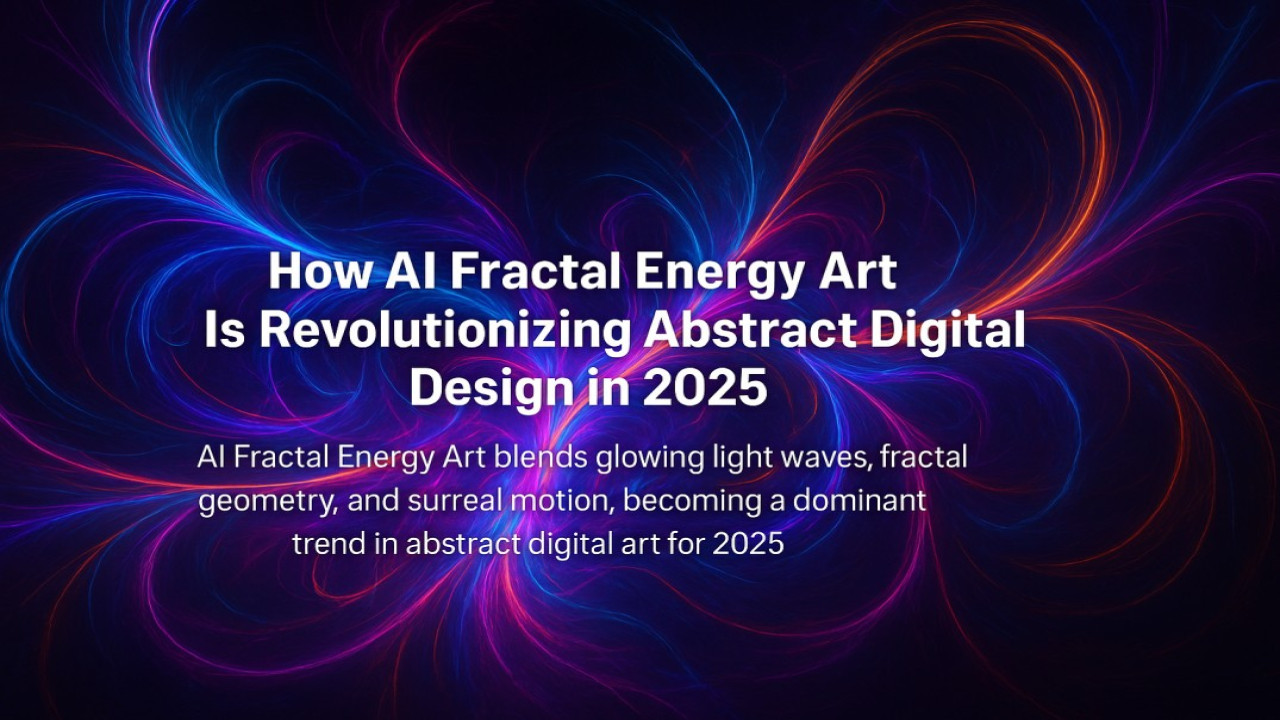 How AI Fractal Energy Art Is Revolutionizing Abstract Digital Design in 2025

AI Fractal Energy Art blends glowing light waves, fractal geometry, and surreal motion, becoming a dominant trend in abstract digital art for 2025